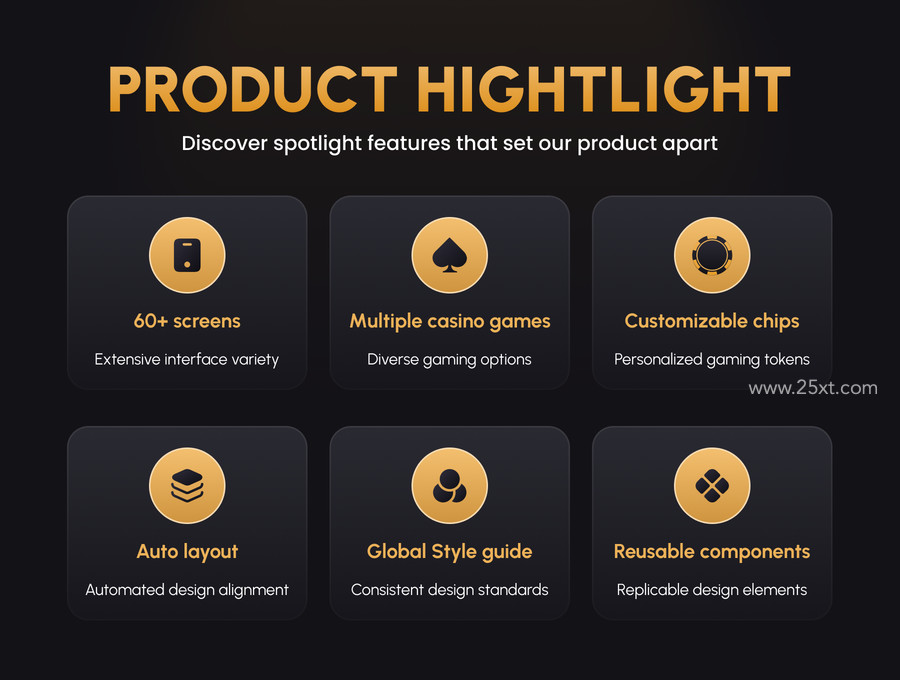 PRODUCT HIGHTLIGHT

Discover spotlight features that set our product apart

60+ screens

Extensive interface variety

Multiple casino games

Diverse gaming options

Customizable chips

Personalized gaming tokens

www.25xt.com

Auto layout

Automated design alignment

Global Style guide

Consistent design standards

Reusable components

Replicable design elements